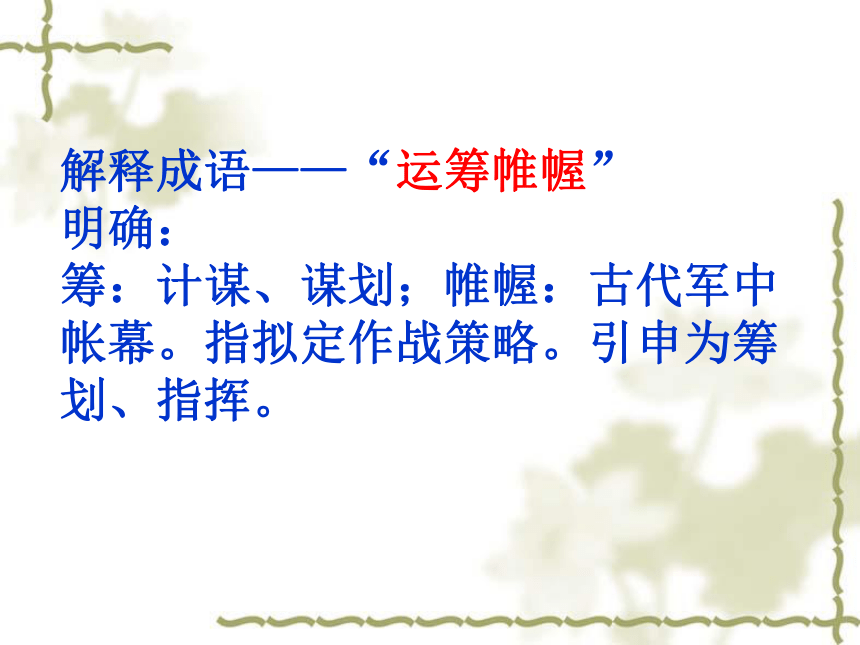 解释成语——“运筹帷幄”
明确：
筹：计谋、谋划；帷幄：古代军中帐幕。指拟定作战策略。引申为筹划、指挥。